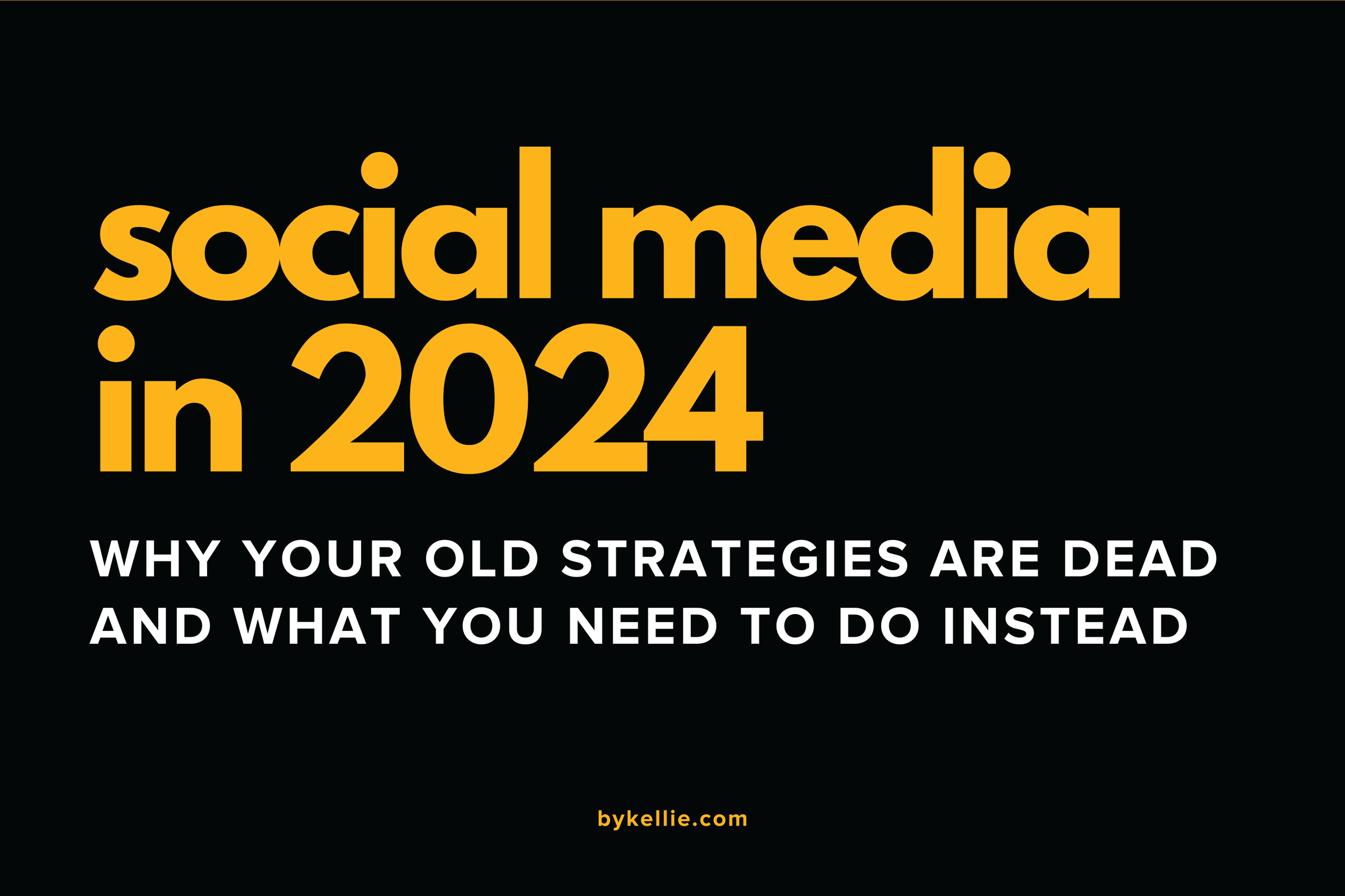 social media in 2024

WHY YOUR OLD STRATEGIES ARE DEAD AND WHAT YOU NEED TO DO INSTEAD

bykellie.com